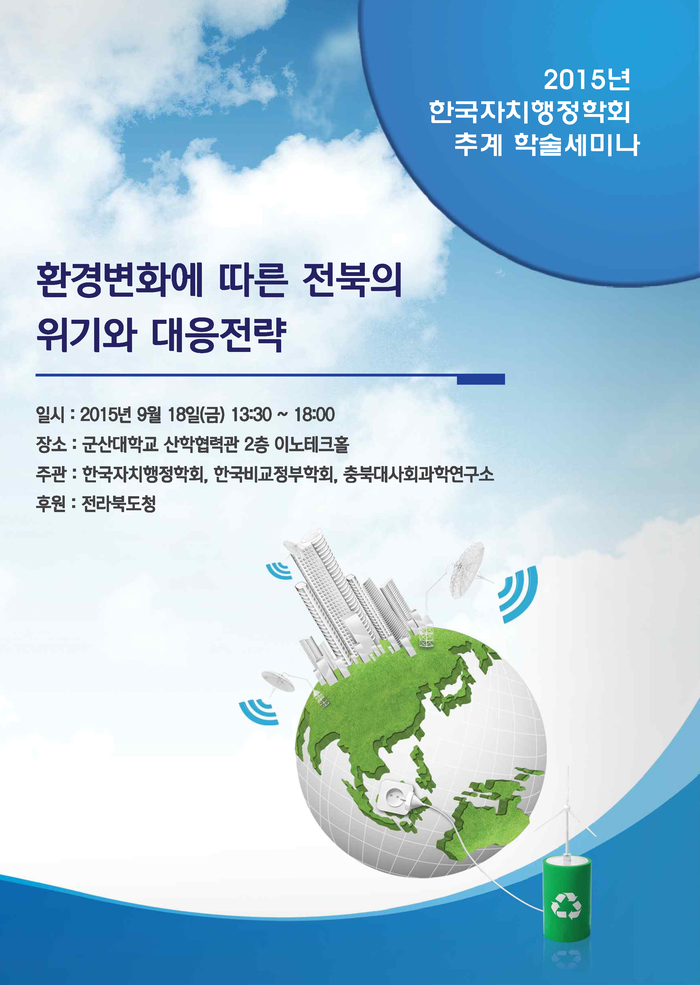 2015년
한국자치행정학회
추계 학술세미나

환경변화에 따른 전북의
위기와 대응전략

일시 : 2015년 9월 18일(금) 13:30 ~ 18:00
장소 : 군산대학교 산학협력관 2층 이노테크홀
주관 : 한국자치행정학회, 한국비교정부학회, 충북대사회과학연구소
후원 : 전라북도청